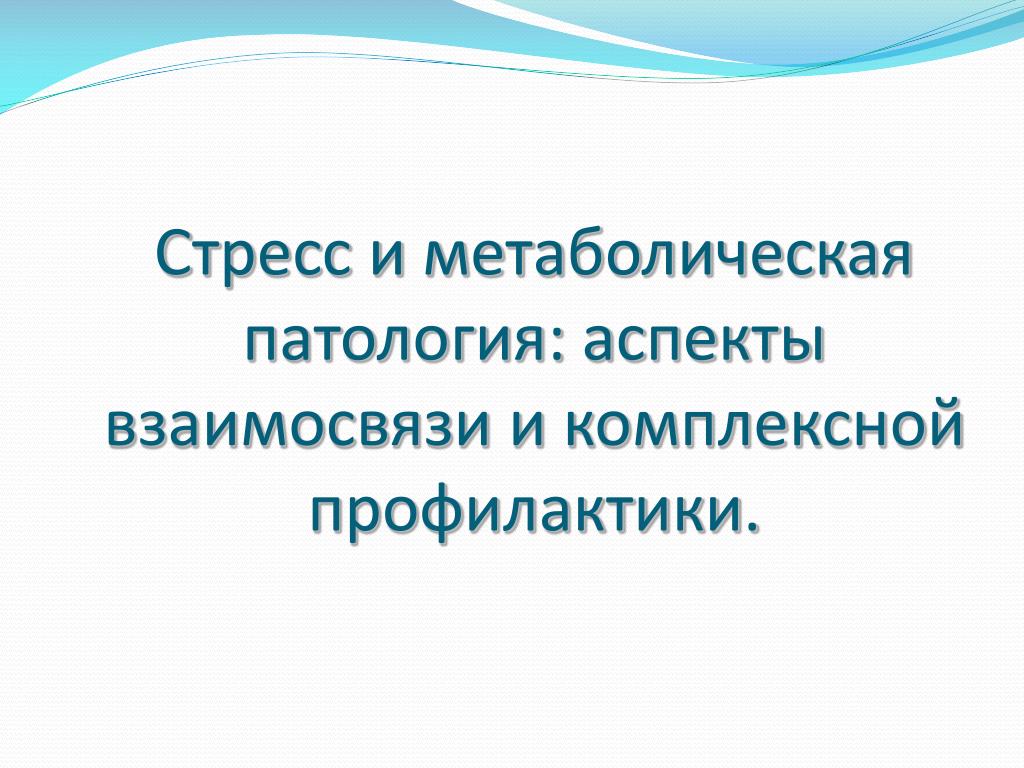 Стресс и метаболическая патология: аспекты взаимосвязи и комплексной профилактики.